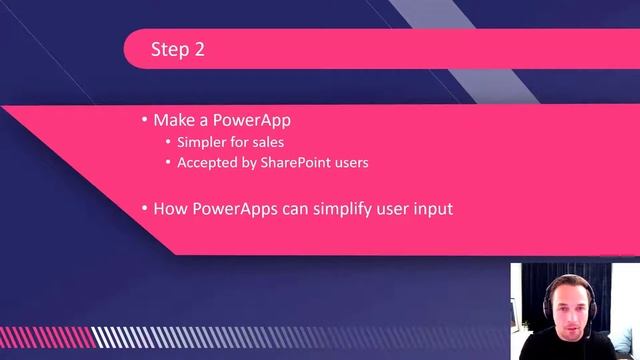 Step 2

• Make a PowerApp
  • Simpler for sales
  • Accepted by SharePoint users

• How PowerApps can simplify user input